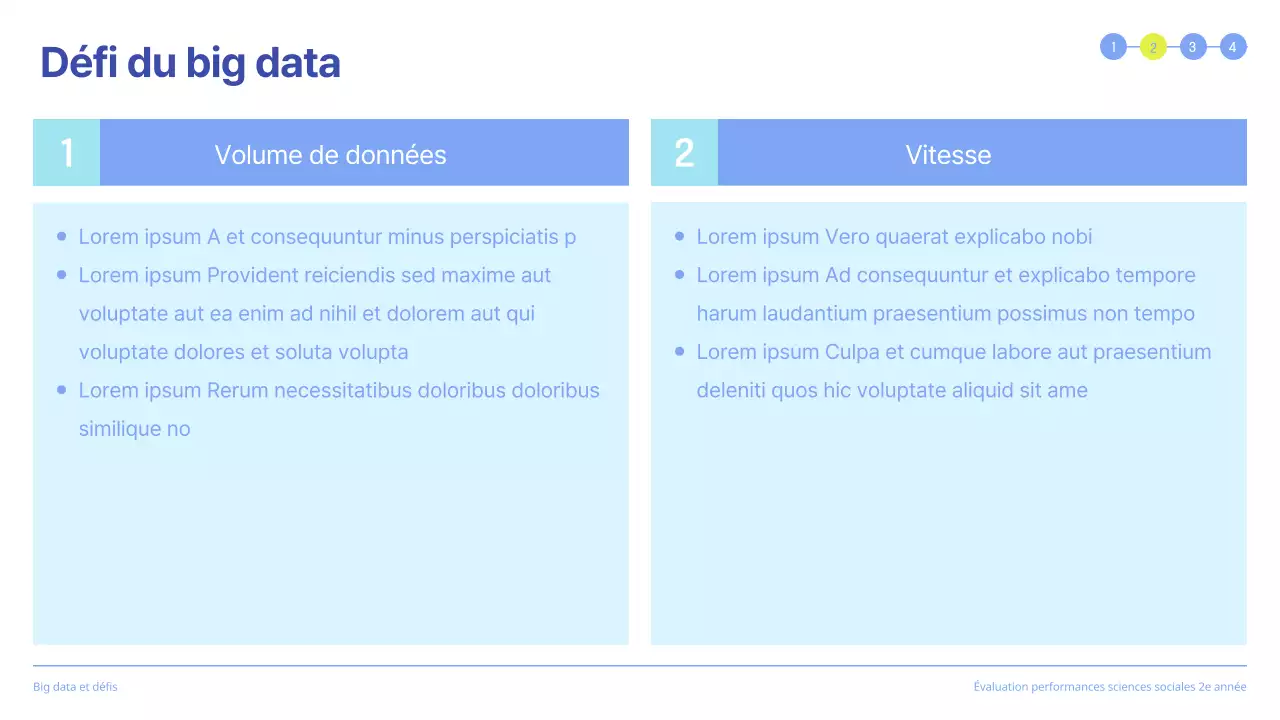 Défi du big data

1 2 3 4

1 Volume de données

- Lorem ipsum A et consequuntur minus perspiciatis p
- Lorem ipsum Provident reiciendis sed maxime aut voluptate aut ea enim ad nihil et dolorem aut qui voluptate dolores et soluta volupta
- Lorem ipsum Rerum necessitatibus doloribus doloribus similique no

2 Vitesse

- Lorem ipsum Vero quaerat explicabo nobi
- Lorem ipsum Ad consequuntur et explicabo tempore harum laudantium praesentium possimus non tempo
- Lorem ipsum Culpa et cumque labore aut praesentium deleniti quos hic voluptate aliquid sit ame

Big data et défis

Évaluation performances sciences sociales 2e année